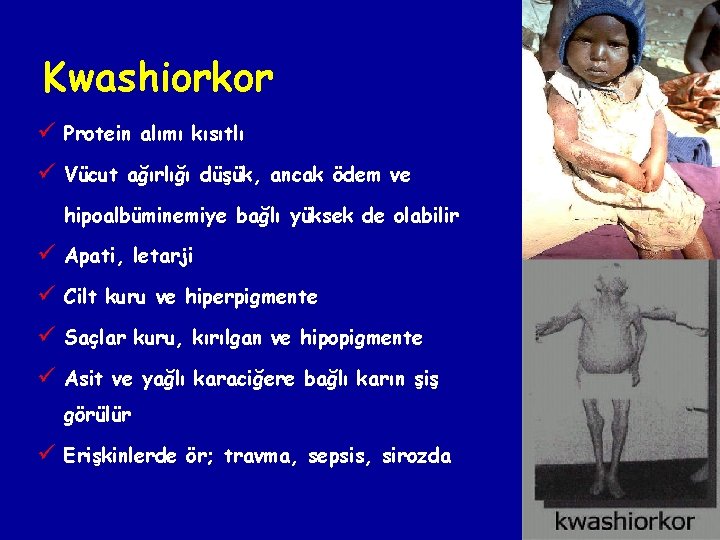 Kwashiorkor

✓ Protein alımı kısıtlı

✓ Vücut ağırlığı düşük, ancak ödem ve hipoalbüminemiye bağlı yüksek de olabilir

✓ Apati, letarji

✓ Cilt kuru ve hiperpigmente

✓ Saçlar kuru, kırılgan ve hipopigmente

✓ Asit ve yağlı karaciğere bağlı karın şiş görülür

✓ Erişkinlerde ör; travma, sepsis, sirozda

kwashiorkor